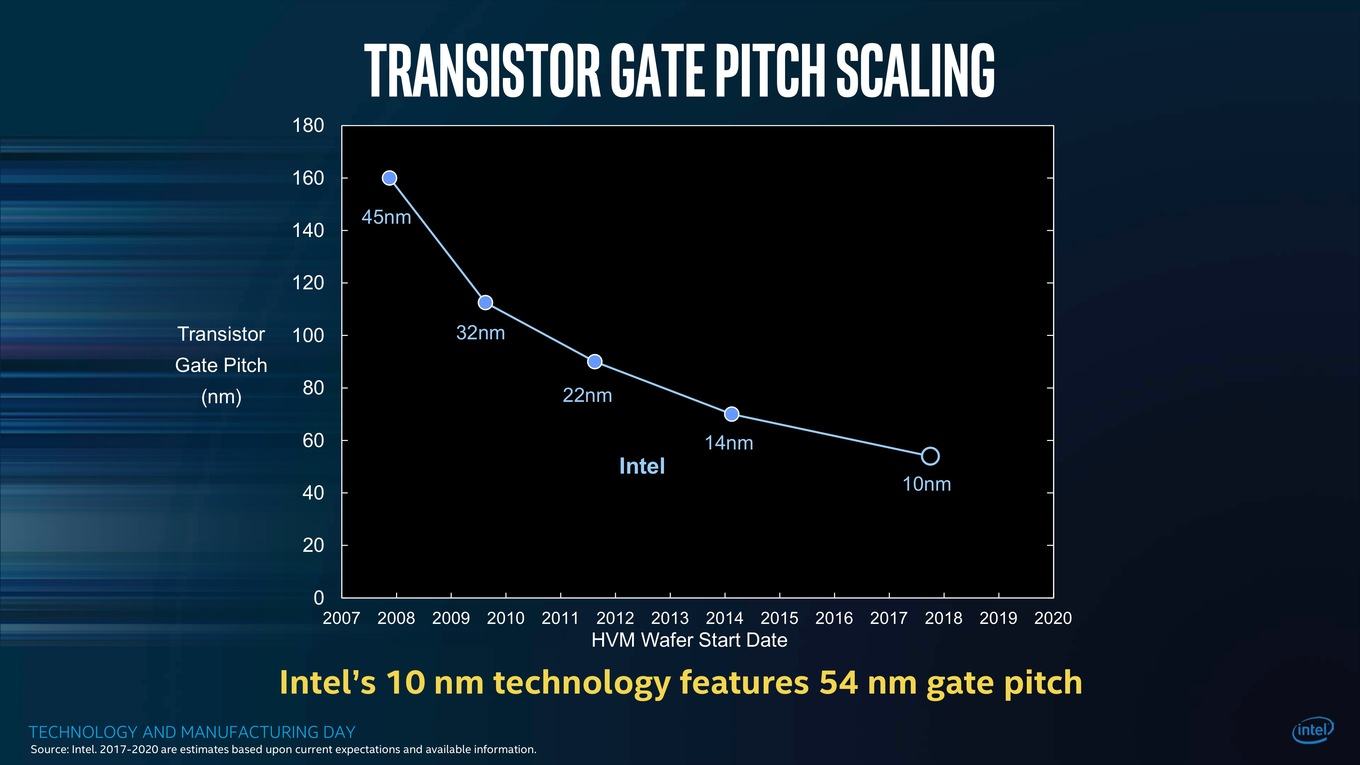 TRANSISTOR GATE PITCH SCALING

Transistor Gate Pitch (nm)

180
160
140
120
100
80
60
40
20
0

45nm
32nm
22nm
14nm
10nm
Intel

2007 2008 2009 2010 2011 2012 2013 2014 2015 2016 2017 2018 2019 2020
HVM Wafer Start Date

Intel's 10 nm technology features 54 nm gate pitch

TECHNOLOGY AND MANUFACTURING DAY
Source: Intel. 2017-2020 are estimates based upon current expectations and available information.

intel